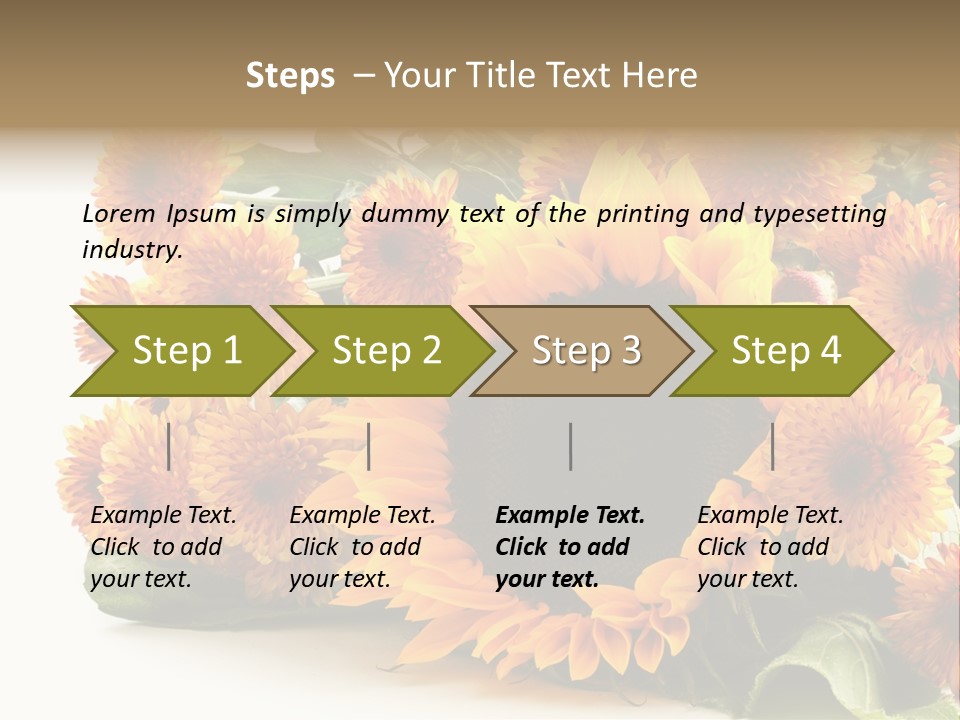 Steps – Your Title Text Here

Lorem Ipsum is simply dummy text of the printing and typesetting industry.

Step 1

Step 2

Step 3

Step 4

Example Text. Click to add your text.

Example Text. Click to add your text.

Example Text. Click to add your text.

Example Text. Click to add your text.